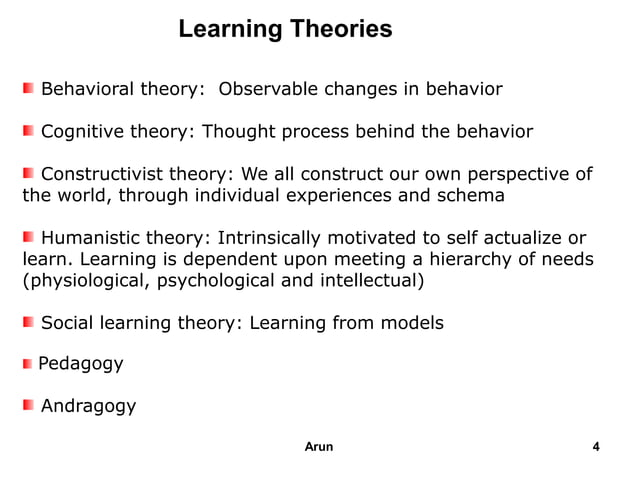 Learning Theories

Behavioral theory: Observable changes in behavior

Cognitive theory: Thought process behind the behavior

Constructivist theory: We all construct our own perspective of the world, through individual experiences and schema

Humanistic theory: Intrinsically motivated to self actualize or learn. Learning is dependent upon meeting a hierarchy of needs (physiological, psychological and intellectual)

Social learning theory: Learning from models

Pedagogy

Andragogy

Arun

4